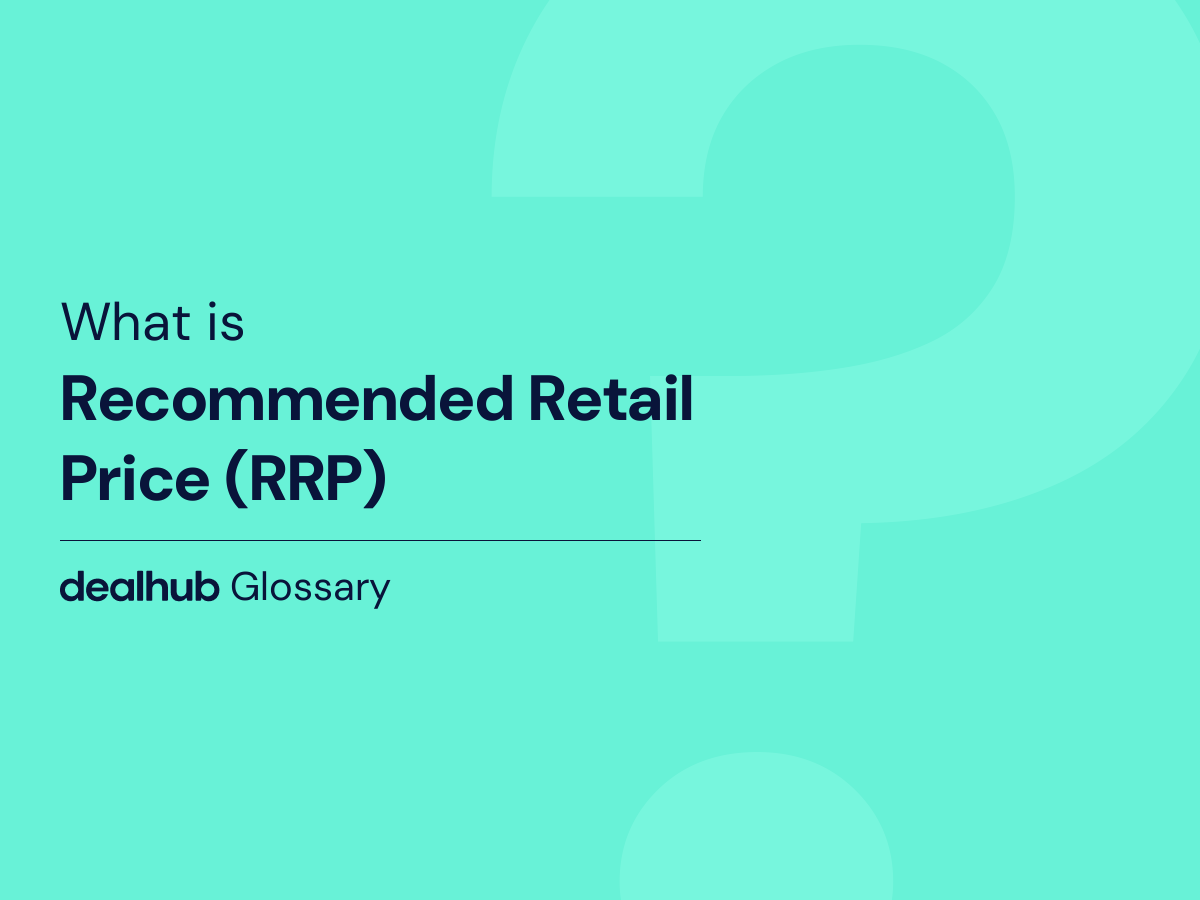 What is
Recommended Retail Price (RRP)

dealhub Glossary